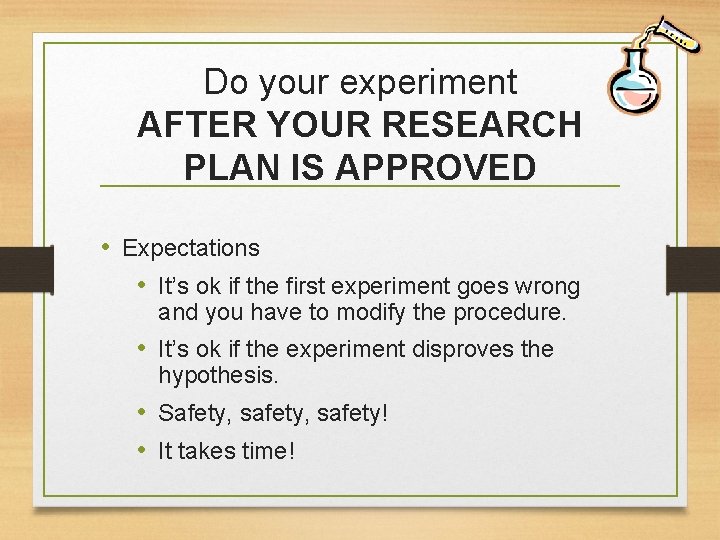 Do your experiment
AFTER YOUR RESEARCH PLAN IS APPROVED

• Expectations
  • It's ok if the first experiment goes wrong and you have to modify the procedure.
  • It's ok if the experiment disproves the hypothesis.
  • Safety, safety, safety!
  • It takes time!